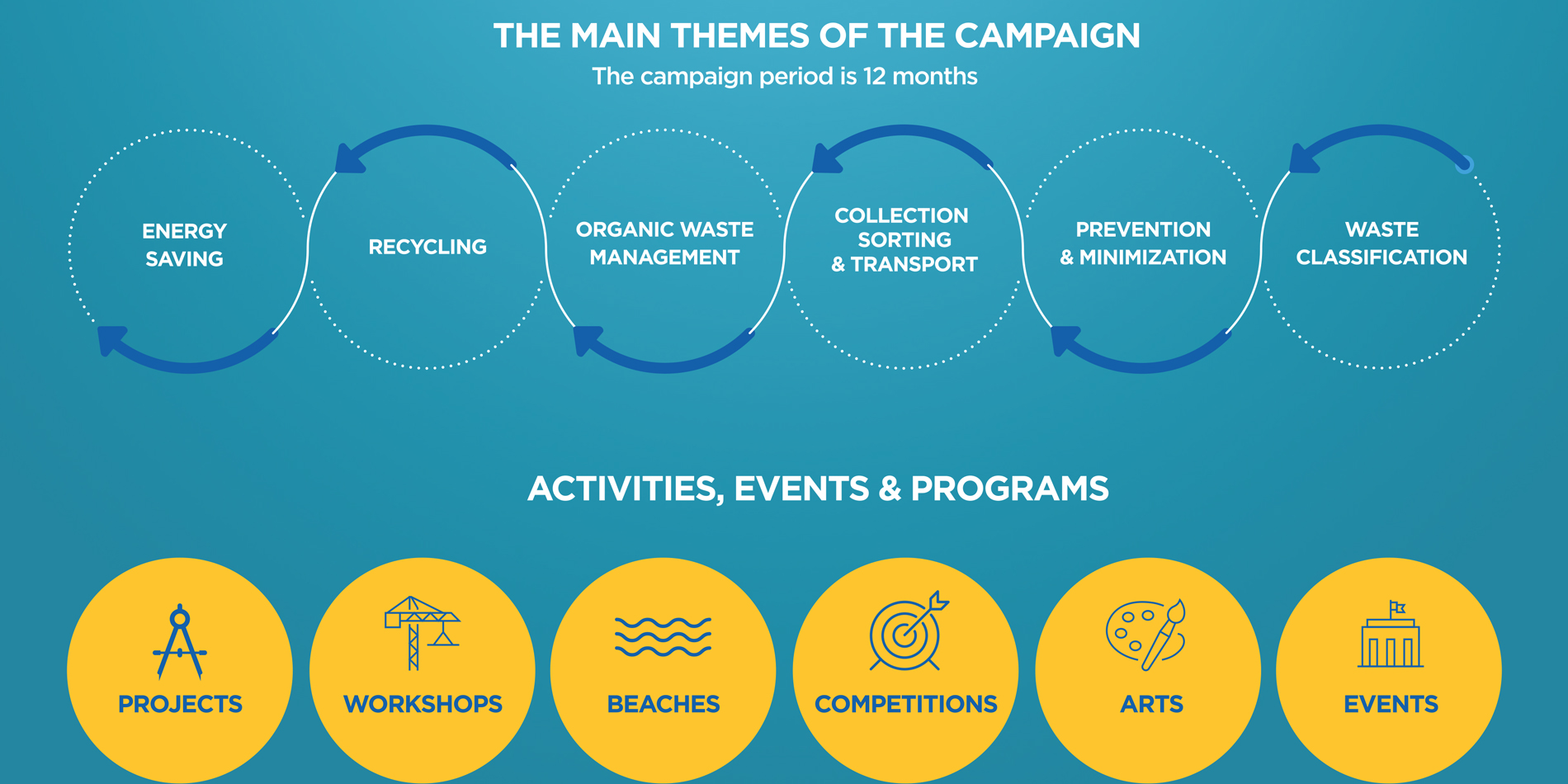 THE MAIN THEMES OF THE CAMPAIGN
The campaign period is 12 months

ENERGY SAVING

RECYCLING

ORGANIC WASTE MANAGEMENT

COLLECTION SORTING & TRANSPORT

PREVENTION & MINIMIZATION

WASTE CLASSIFICATION

ACTIVITIES, EVENTS & PROGRAMS

PROJECTS

WORKSHOPS

BEACHES

COMPETITIONS

ARTS

EVENTS